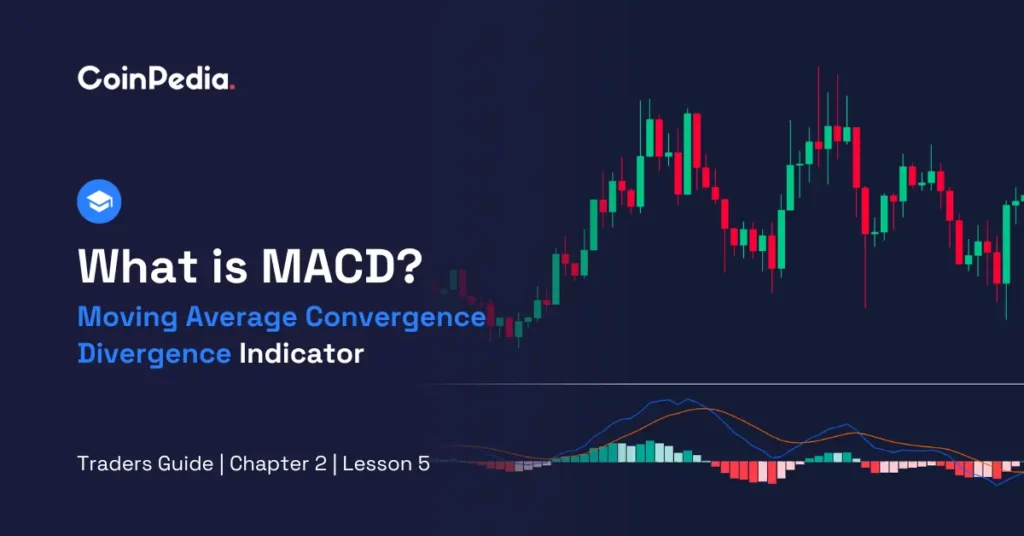 CoinPedia.

What is MACD?

Moving Average Convergence Divergence Indicator

Traders Guide | Chapter 2 | Lesson 5